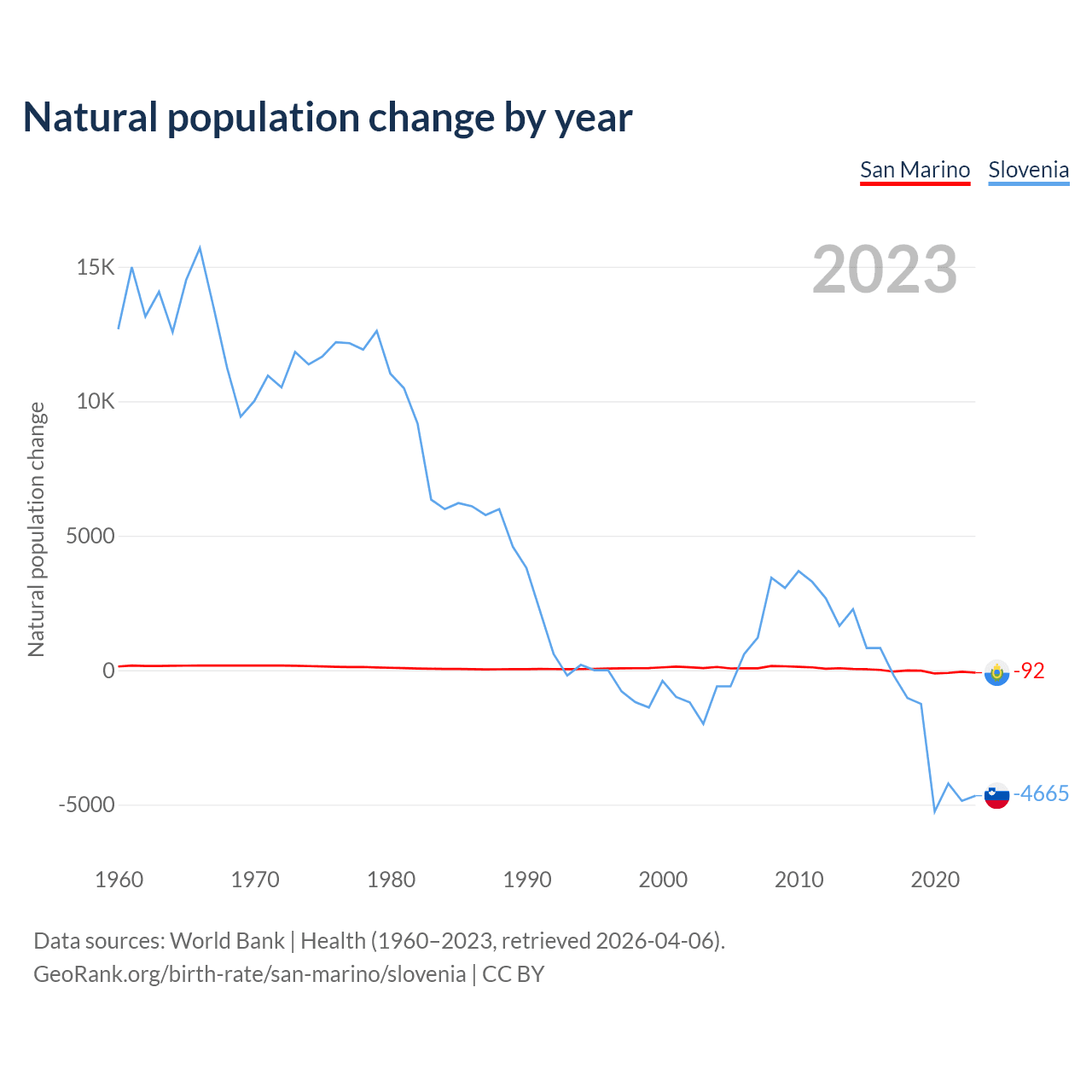 Natural population change by year

San Marino Slovenia

2023

Natural population change

15K
10K
5000
0
-5000

-92
-4665

1960 1970 1980 1990 2000 2010 2020

Data sources: World Bank | Health (1960–2023, retrieved 2026-04-06).
GeoRank.org/birth-rate/san-marino/slovenia | CC BY